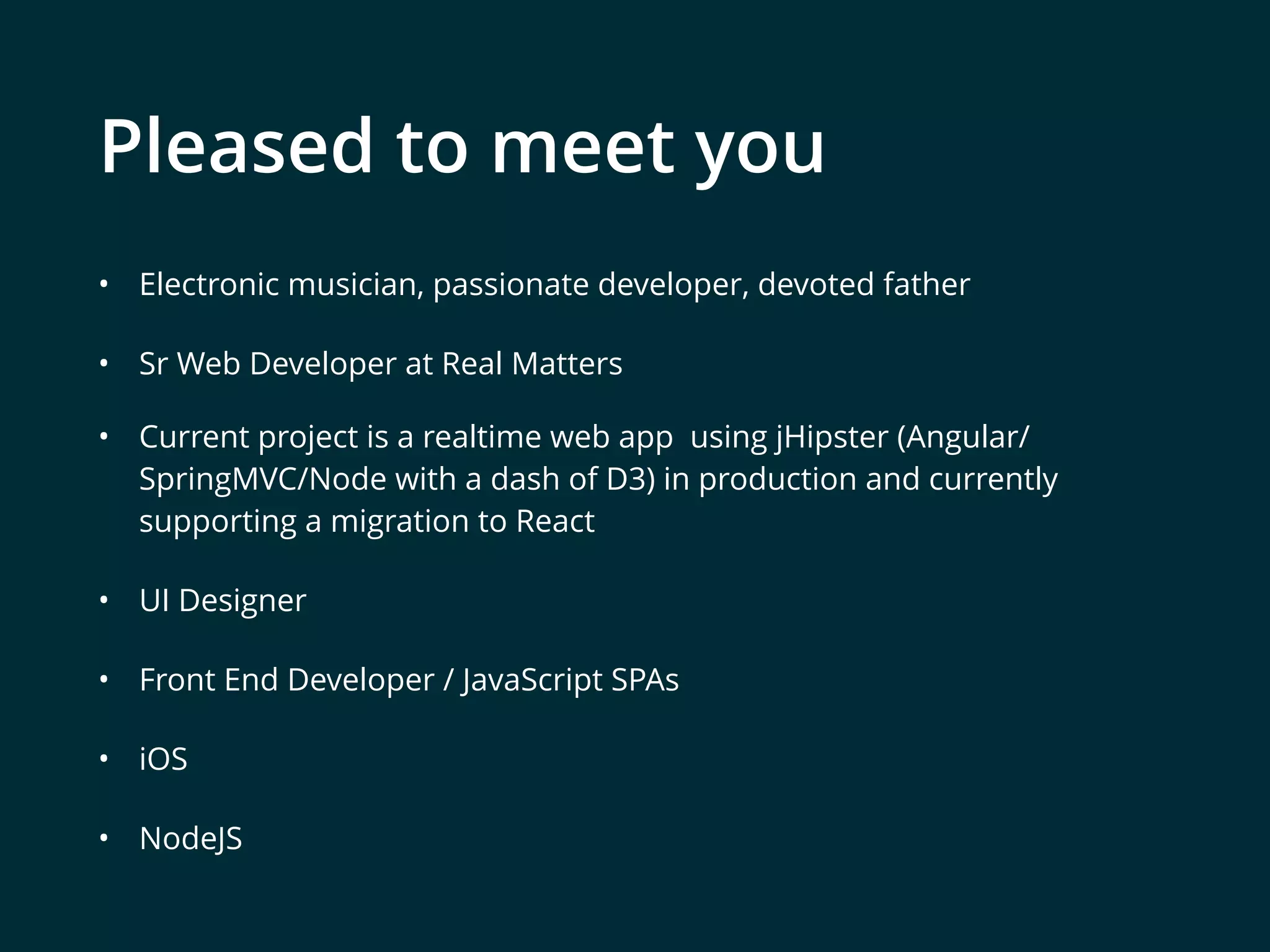 Pleased to meet you

• Electronic musician, passionate developer, devoted father

• Sr Web Developer at Real Matters

• Current project is a realtime web app  using jHipster (Angular/SpringMVC/Node with a dash of D3) in production and currently supporting a migration to React

• UI Designer

• Front End Developer / JavaScript SPAs

• iOS

• NodeJS